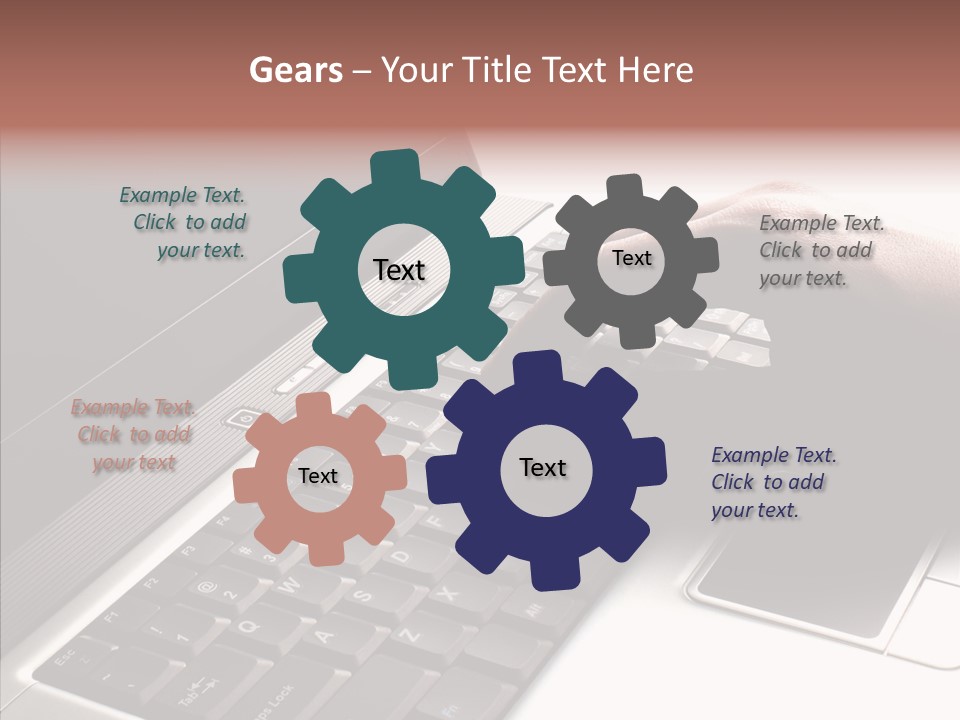 Gears – Your Title Text Here

Example Text. Click to add your text.

Text

Text

Example Text. Click to add your text.

Example Text. Click to add your text

Text

Text

Example Text. Click to add your text.